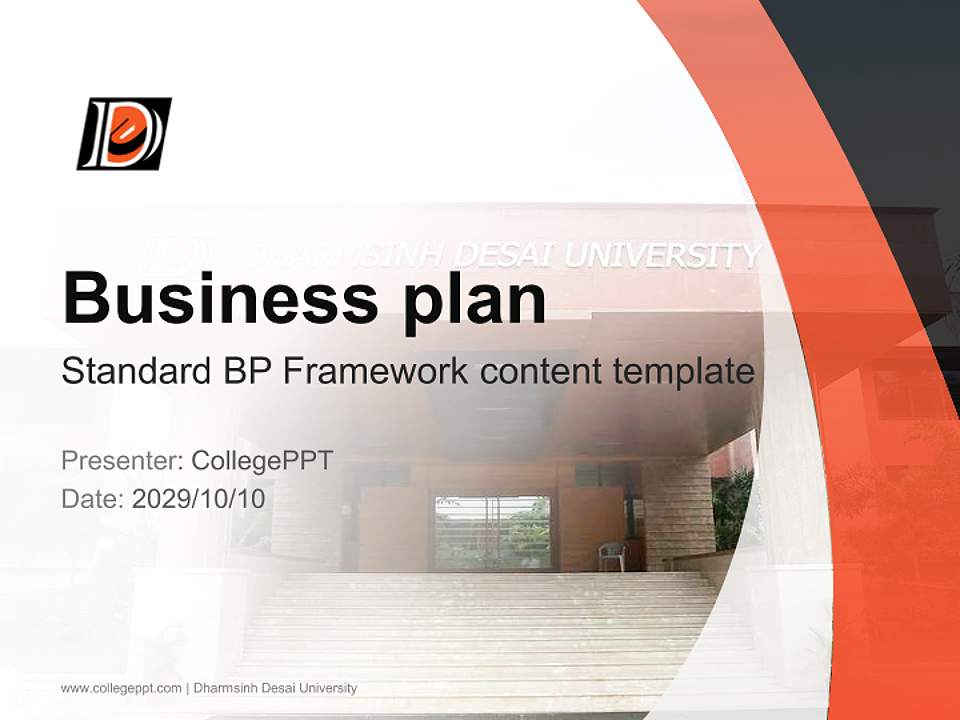 DHARMSINH DESAI UNIVERSITY

Business plan

Standard BP Framework content template

Presenter: CollegePPT
Date: 2029/10/10

www.collegeppt.com | Dharmsinh Desai University